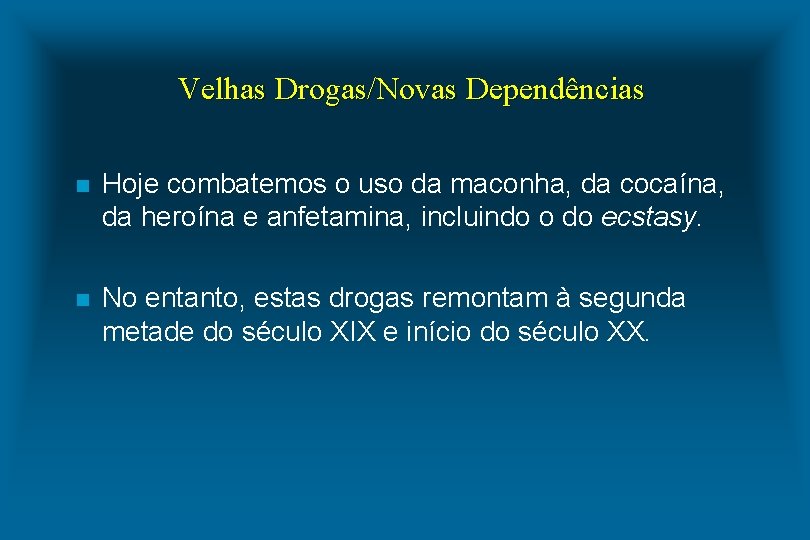 Velhas Drogas/Novas Dependências

Hoje combatemos o uso da maconha, da cocaína, da heroína e anfetamina, incluindo o do ecstasy.

No entanto, estas drogas remontam à segunda metade do século XIX e início do século XX.